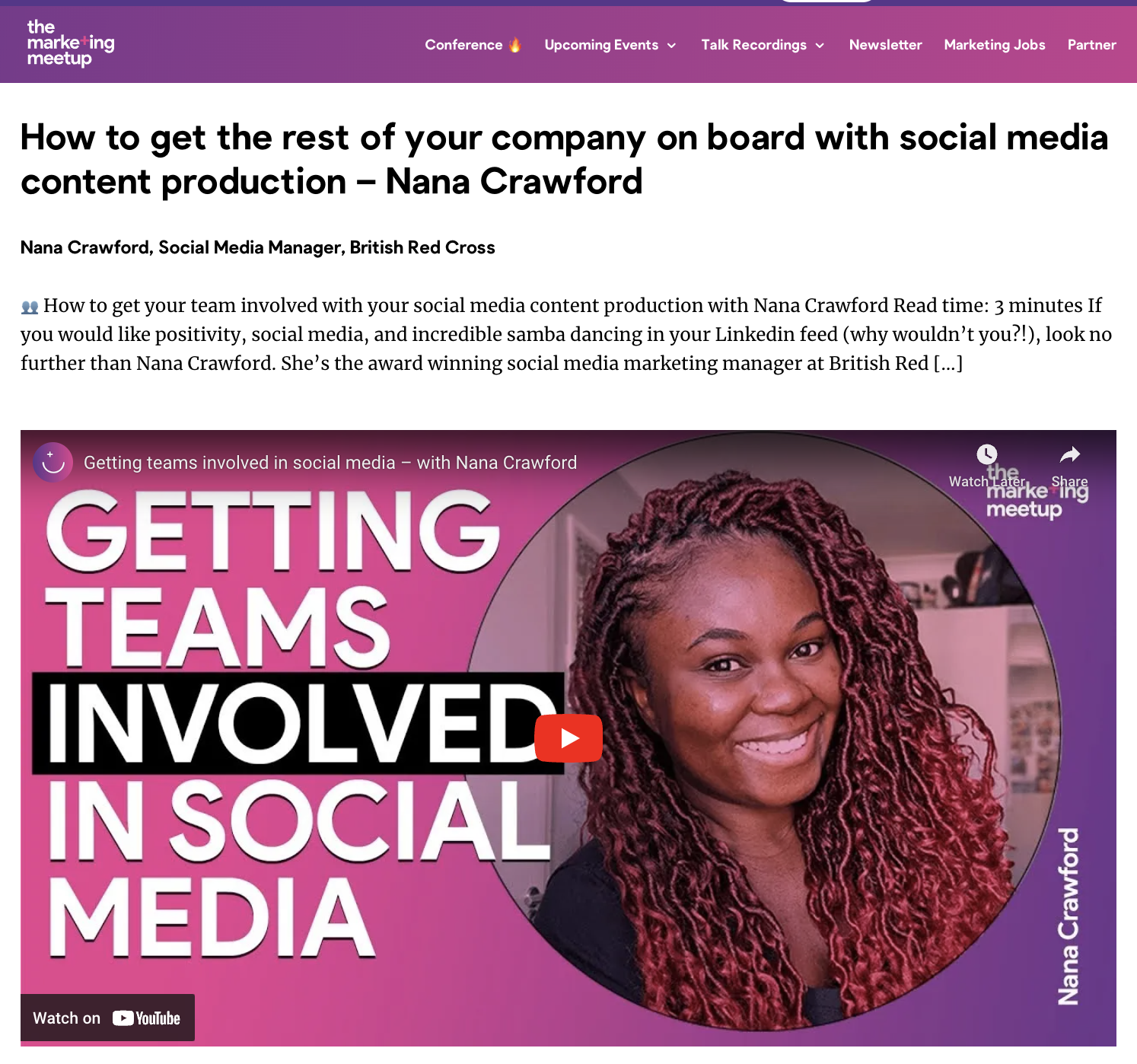 the marketing meetup

Conference 🔥 Upcoming Events Talk Recordings Newsletter Marketing Jobs Partner

How to get the rest of your company on board with social media content production – Nana Crawford

Nana Crawford, Social Media Manager, British Red Cross

👥 How to get your team involved with your social media content production with Nana Crawford Read time: 3 minutes If you would like positivity, social media, and incredible samba dancing in your Linkedin feed (why wouldn't you?!), look no further than Nana Crawford. She's the award winning social media marketing manager at British Red [...]

Getting teams involved in social media – with Nana Crawford

Watch Later Share

the marketing meetup

GETTING TEAMS INVOLVED IN SOCIAL MEDIA

Nana Crawford

Watch on YouTube